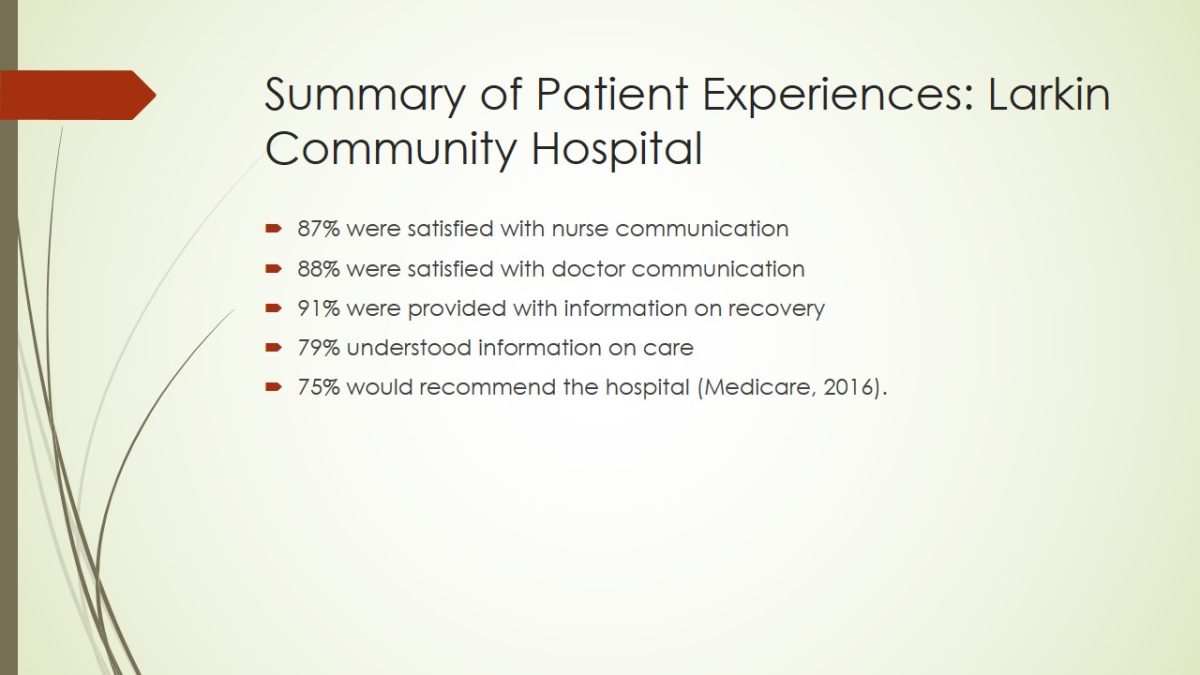 Summary of Patient Experiences: Larkin Community Hospital

- 87% were satisfied with nurse communication
- 88% were satisfied with doctor communication
- 91% were provided with information on recovery
- 79% understood information on care
- 75% would recommend the hospital (Medicare, 2016).